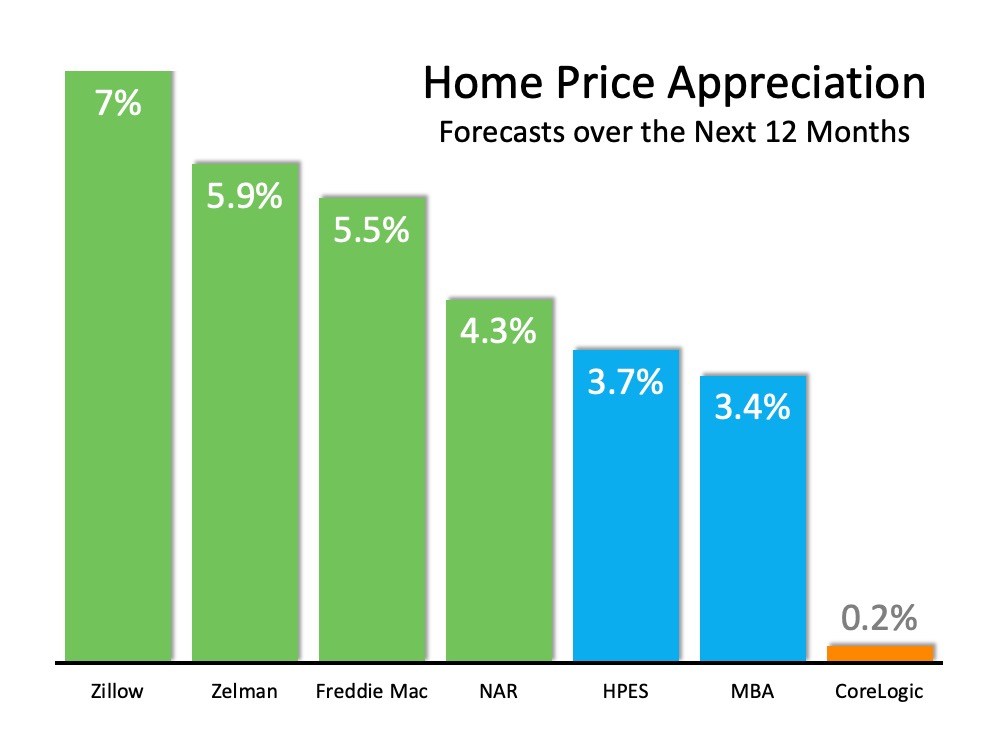 Home Price Appreciation
Forecasts over the Next 12 Months

7%
5.9%
5.5%
4.3%
3.7%
3.4%
0.2%

Zillow
Zelman
Freddie Mac
NAR
HPES
MBA
CoreLogic